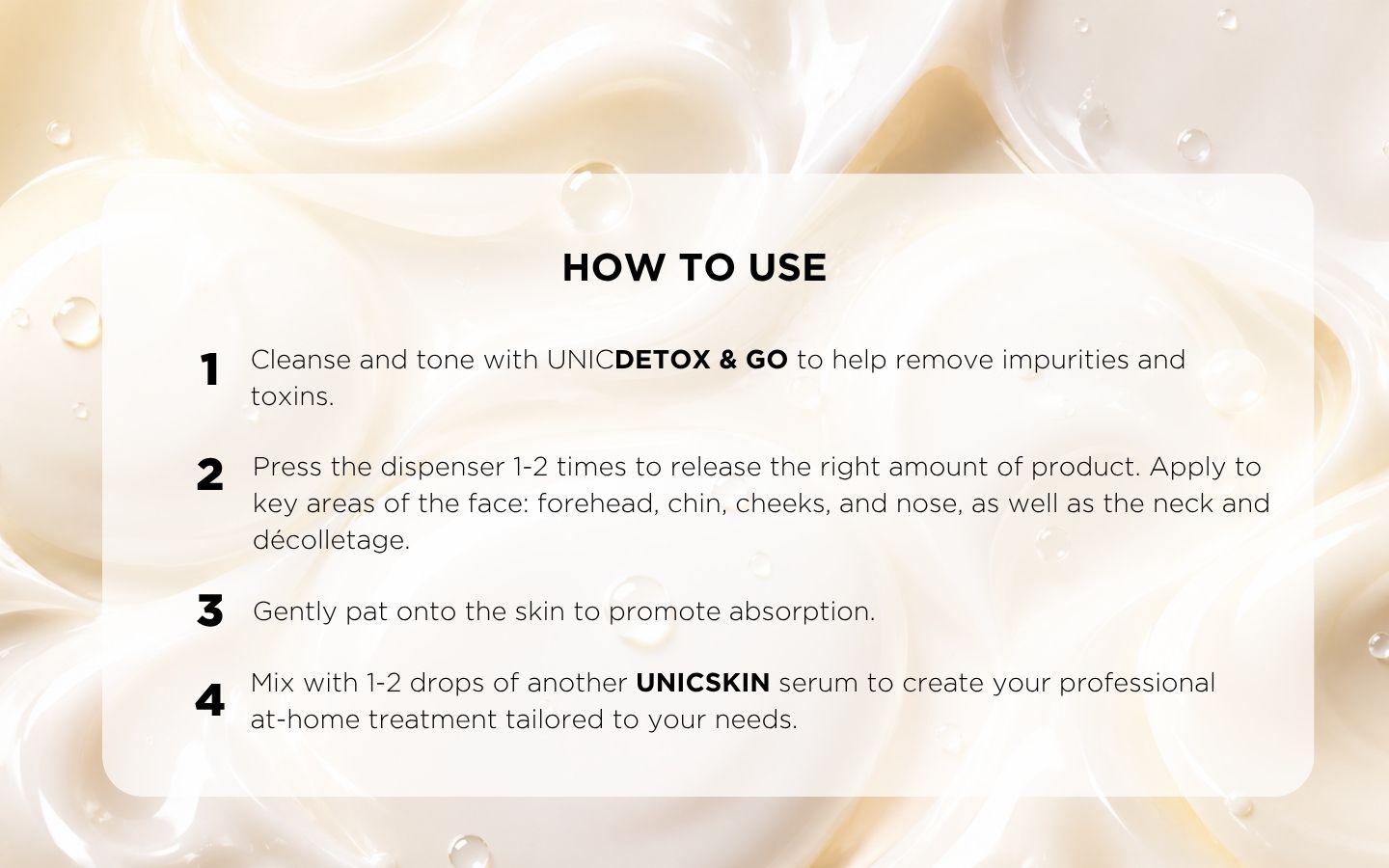 HOW TO USE

1 Cleanse and tone with UNICDETOX & GO to help remove impurities and toxins.

2 Press the dispenser 1-2 times to release the right amount of product. Apply to key areas of the face: forehead, chin, cheeks, and nose, as well as the neck and décolletage.

3 Gently pat onto the skin to promote absorption.

4 Mix with 1-2 drops of another UNICSKIN serum to create your professional at-home treatment tailored to your needs.